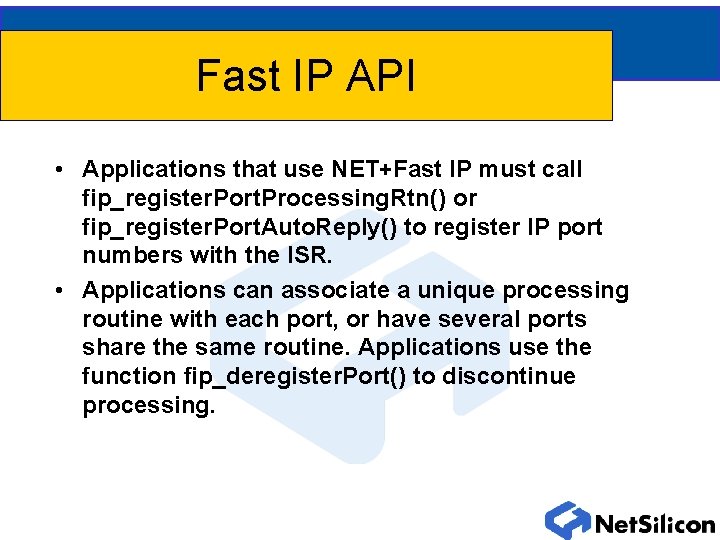 Fast IP API

• Applications that use NET+Fast IP must call fip_registerPortProcessingRtn() or fip_registerPortAutoReply() to register IP port numbers with the ISR.

• Applications can associate a unique processing routine with each port, or have several ports share the same routine. Applications use the function fip_deregisterPort() to discontinue processing.

NetSilicon